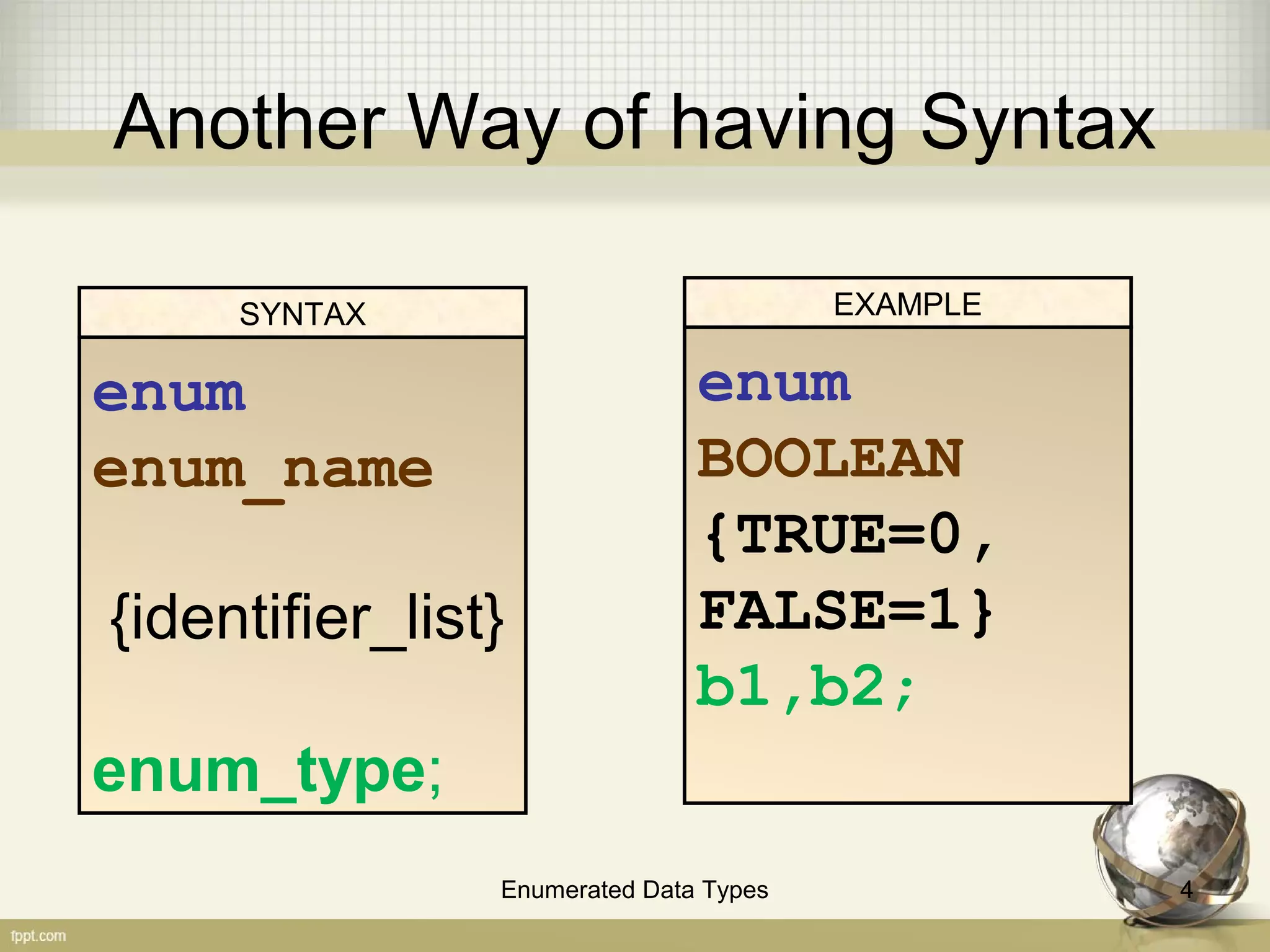 Another Way of having Syntax

SYNTAX

enum

enum_name

{identifier_list}

enum_type;

EXAMPLE

enum

BOOLEAN

{TRUE=0,

FALSE=1}

b1,b2;

Enumerated Data Types

4

fppt.com